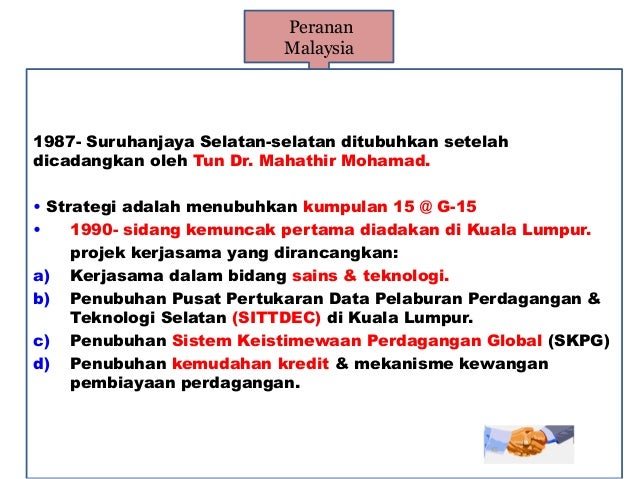 Peranan Malaysia

1987- Suruhanjaya Selatan-selatan ditubuhkan setelah dicadangkan oleh Tun Dr. Mahathir Mohamad.

• Strategi adalah menubuhkan kumpulan 15 @ G-15
• 1990- sidang kemuncak pertama diadakan di Kuala Lumpur.
projek kerjasama yang dirancangkan:
a) Kerjasama dalam bidang sains & teknologi.
b) Penubuhan Pusat Pertukaran Data Pelaburan Perdagangan & Teknologi Selatan (SITTDEC) di Kuala Lumpur.
c) Penubuhan Sistem Keistimewaan Perdagangan Global (SKPG)
d) Penubuhan kemudahan kredit & mekanisme kewangan pembiayaan perdagangan.